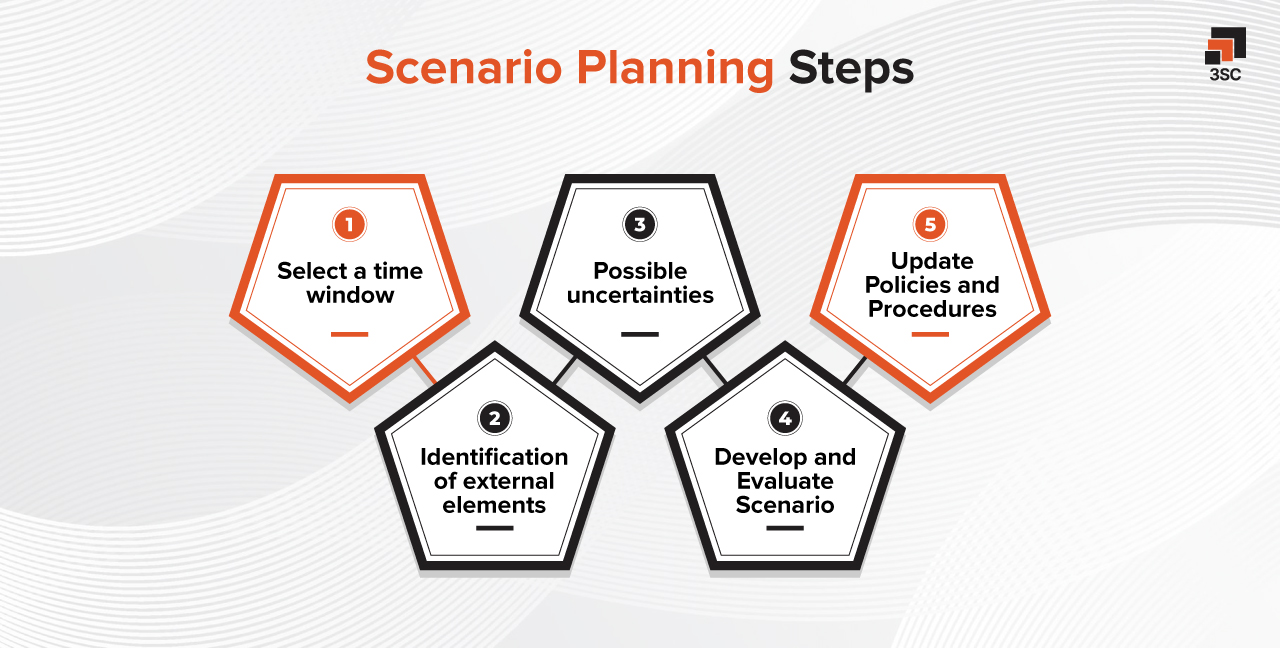 Scenario Planning Steps

3SC

1
Select a time window

2
Identification of external elements

3
Possible uncertainties

4
Develop and Evaluate Scenario

5
Update Policies and Procedures